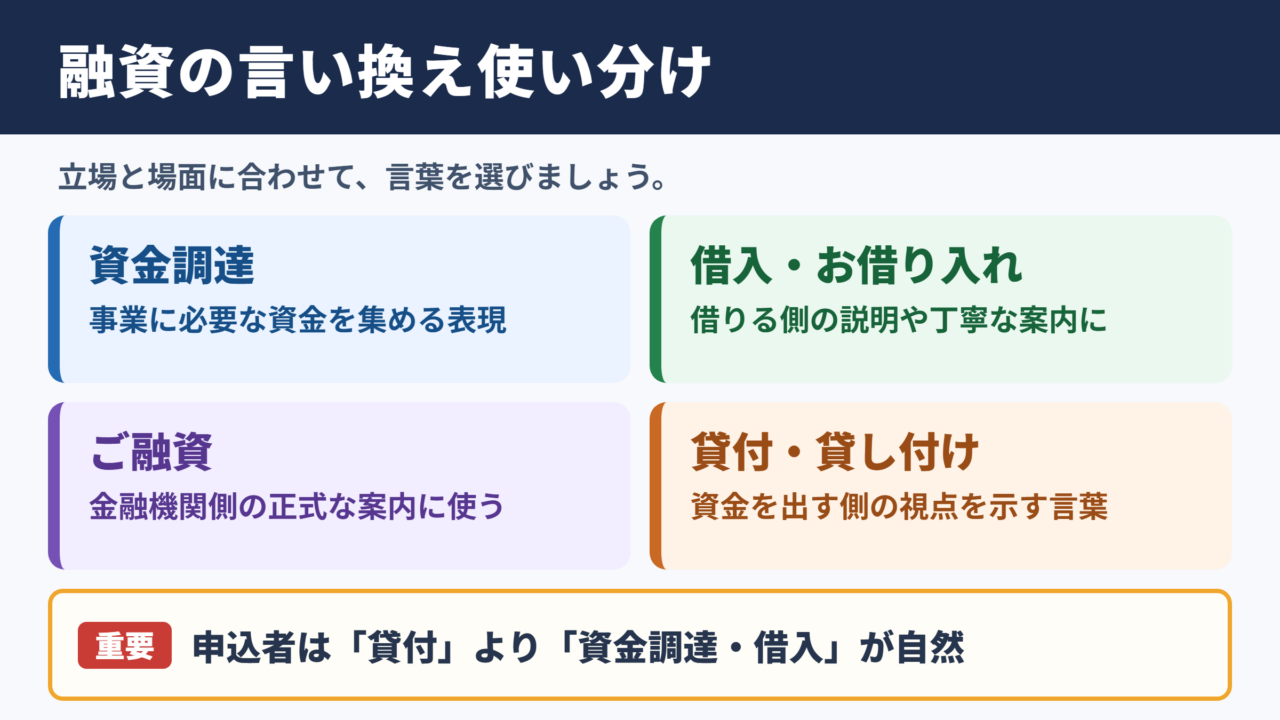 融資の言い換え使い分け

立場と場面に合わせて、言葉を選びましょう。

資金調達
事業に必要な資金を集める表現

借入・お借り入れ
借りる側の説明や丁寧な案内に

ご融資
金融機関側の正式な案内に使う

貸付・貸し付け
資金を出す側の視点を示す言葉

重要
申込者は「貸付」より「資金調達・借入」が自然